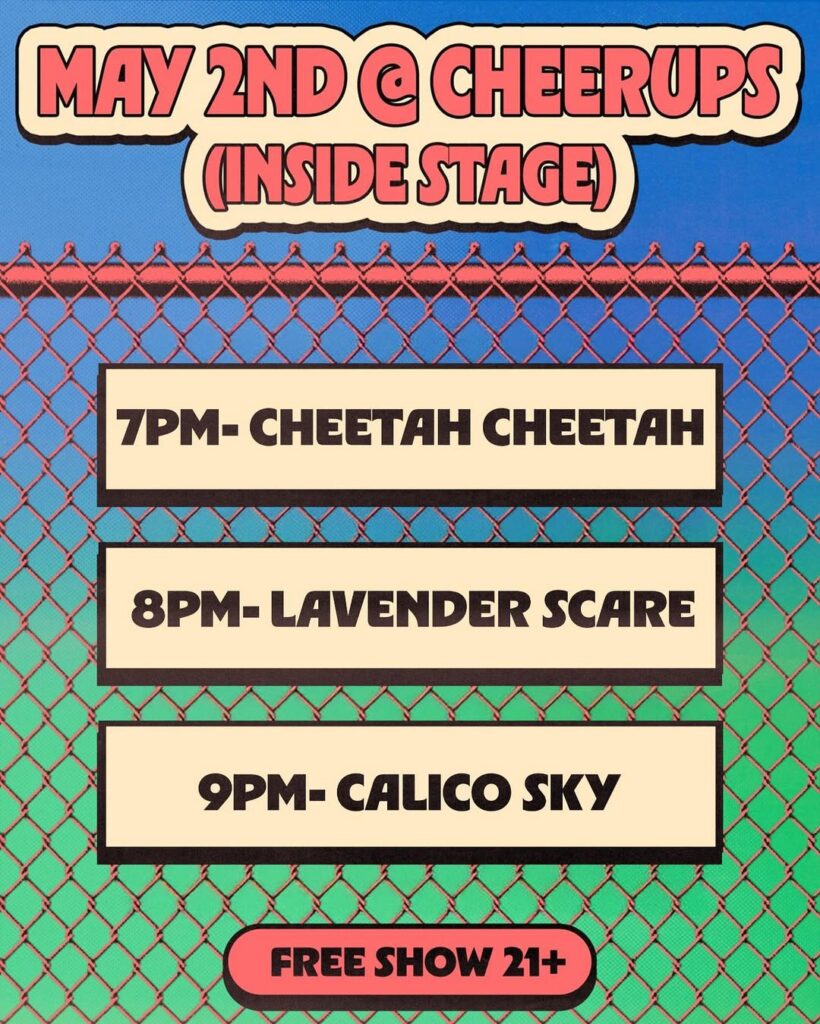 MAY 2ND @ CHEERUPS
(INSIDE STAGE)

7PM- CHEETAH CHEETAH

8PM- LAVENDER SCARE

9PM- CALICO SKY

FREE SHOW 21+